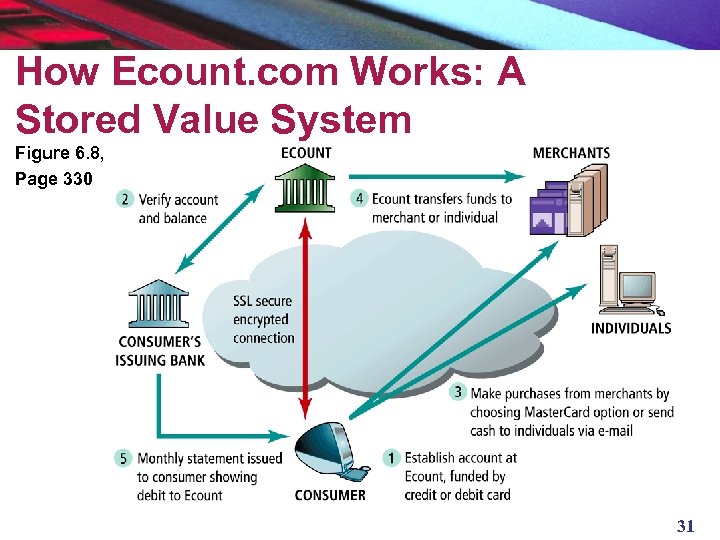 How Ecount.com Works: A Stored Value System

Figure 6.8, Page 330

ECOUNT

MERCHANTS

2 Verify account and balance

4 Ecount transfers funds to merchant or individual

SSL secure encrypted connection

CONSUMER'S ISSUING BANK

INDIVIDUALS

3 Make purchases from merchants by choosing MasterCard option or send cash to individuals via e-mail

5 Monthly statement issued to consumer showing debit to Ecount

CONSUMER

1 Establish account at Ecount, funded by credit or debit card

31